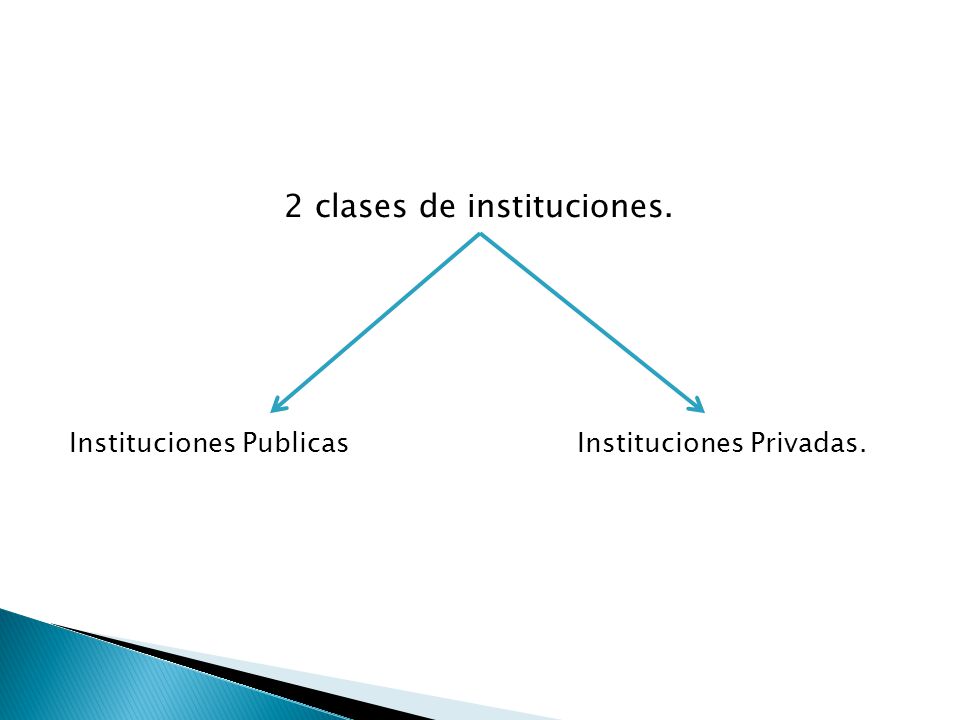 2 clases de instituciones.

Instituciones Publicas

Instituciones Privadas.